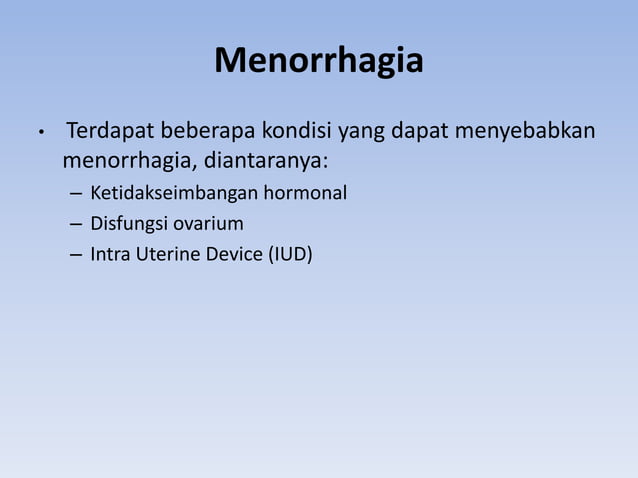 Menorrhagia

• Terdapat beberapa kondisi yang dapat menyebabkan menorrhagia, diantaranya:
– Ketidakseimbangan hormonal
– Disfungsi ovarium
– Intra Uterine Device (IUD)